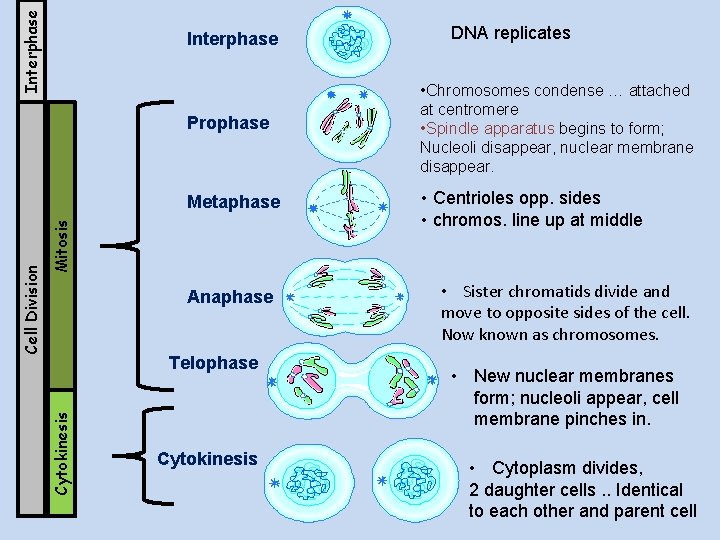 Interphase

Cell Division

Mitosis

Cytokinesis

Interphase

DNA replicates

Prophase

•Chromosomes condense … attached at centromere
•Spindle apparatus begins to form; Nucleoli disappear, nuclear membrane disappear.

Metaphase

• Centrioles opp. sides
• chromos. line up at middle

Anaphase

• Sister chromatids divide and move to opposite sides of the cell. Now known as chromosomes.

Telophase

• New nuclear membranes form; nucleoli appear, cell membrane pinches in.

Cytokinesis

• Cytoplasm divides, 2 daughter cells .. Identical to each other and parent cell